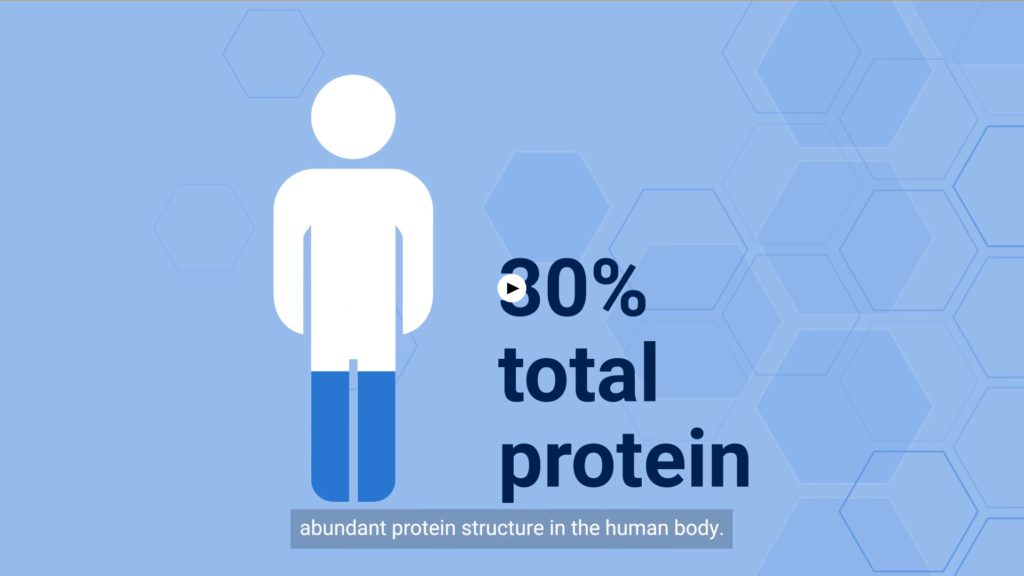 30%
total
protein

abundant protein structure in the human body.